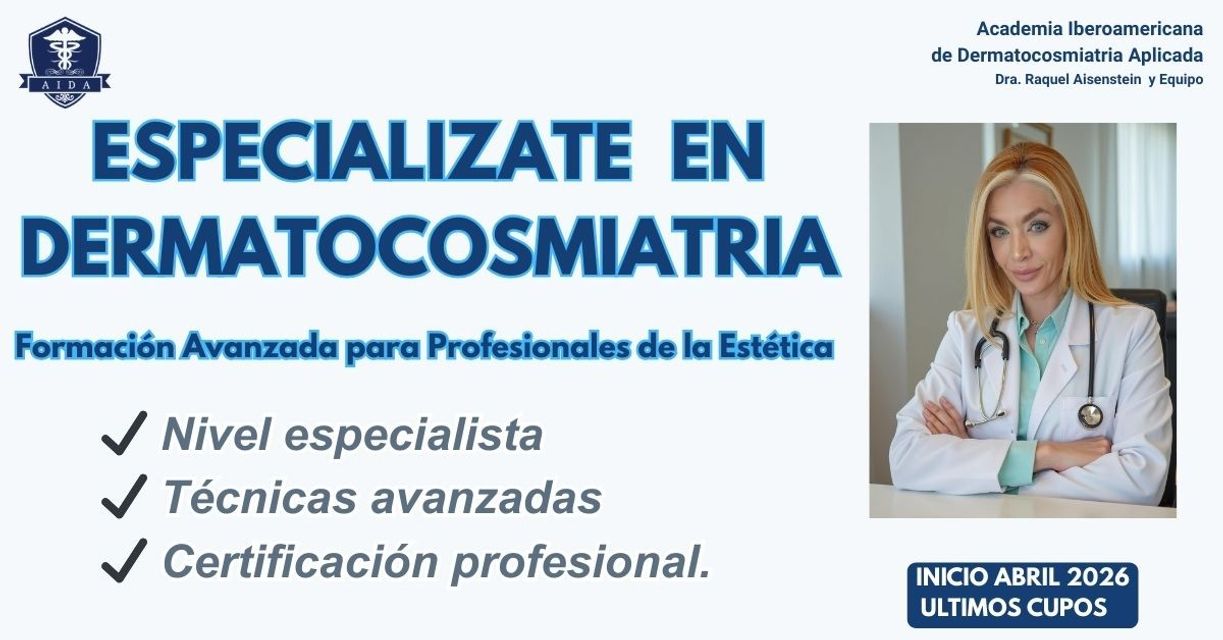 AIDA

Academia Iberoamericana de Dermatocosmiatria Aplicada
Dra. Raquel Aisenstein y Equipo

ESPECIALIZATE EN DERMATOCOSMIATRIA

Formación Avanzada para Profesionales de la Estética

✓ Nivel especialista
✓ Técnicas avanzadas
✓ Certificación profesional.

INICIO ABRIL 2026
ULTIMOS CUPOS